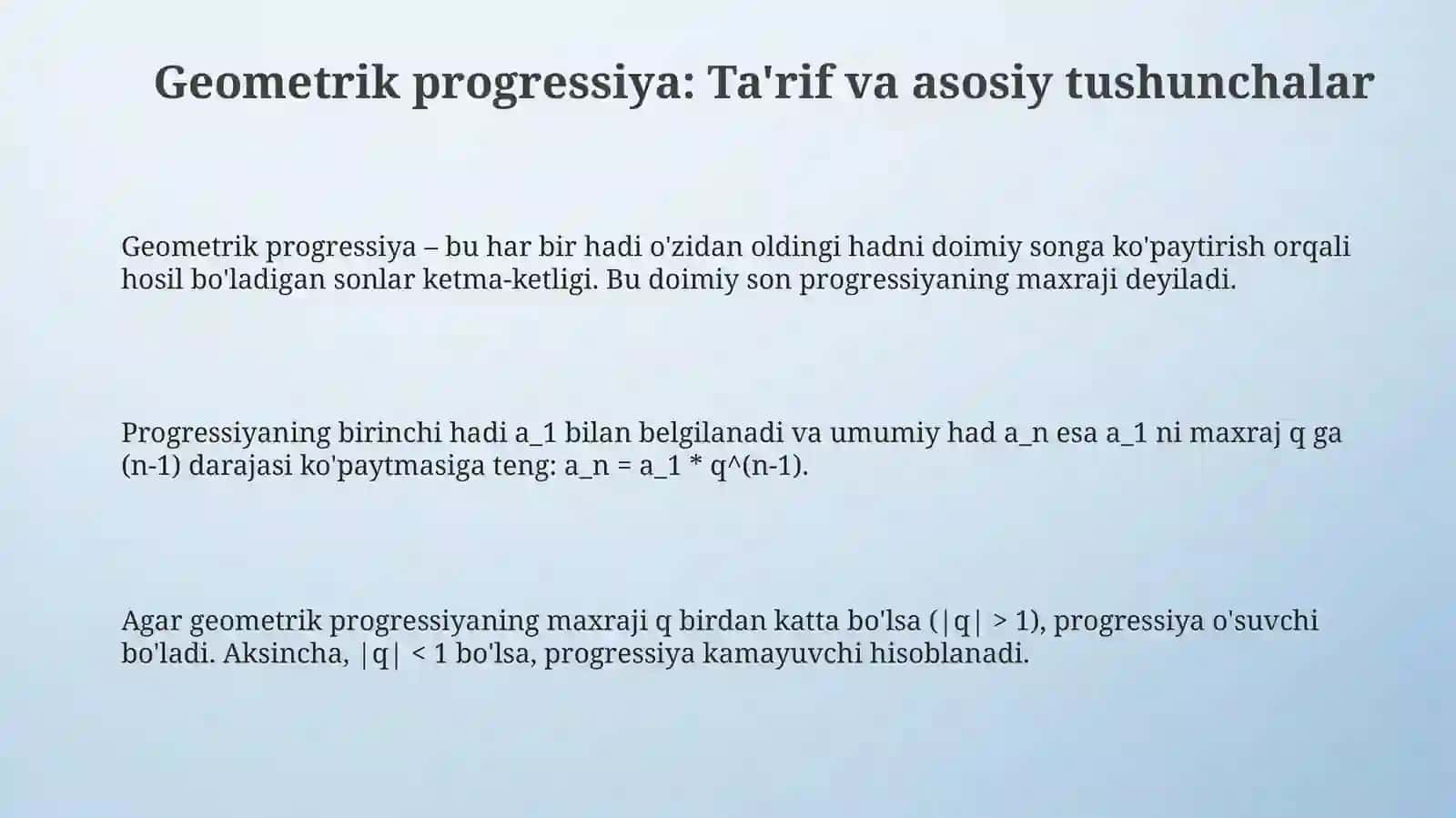 Geometrik progressiya: Ta'rif va asosiy tushunchalar

Geometrik progressiya – bu har bir hadi o'zidan oldingi hadni doimiy songa ko'paytirish orqali hosil bo'ladigan sonlar ketma-ketligi. Bu doimiy son progressiyaning maxraji deyiladi.

Progressiyaning birinchi hadi a_1 bilan belgilanadi va umumiy had a_n esa a_1 ni maxraj q ga (n-1) darajasi ko'paytmasiga teng: a_n = a_1 * q^(n-1).

Agar geometrik progressiyaning maxraji q birdan katta bo'lsa (|q| > 1), progressiya o'suvchi bo'ladi. Aksincha, |q| < 1 bo'lsa, progressiya kamayuvchi hisoblanadi.